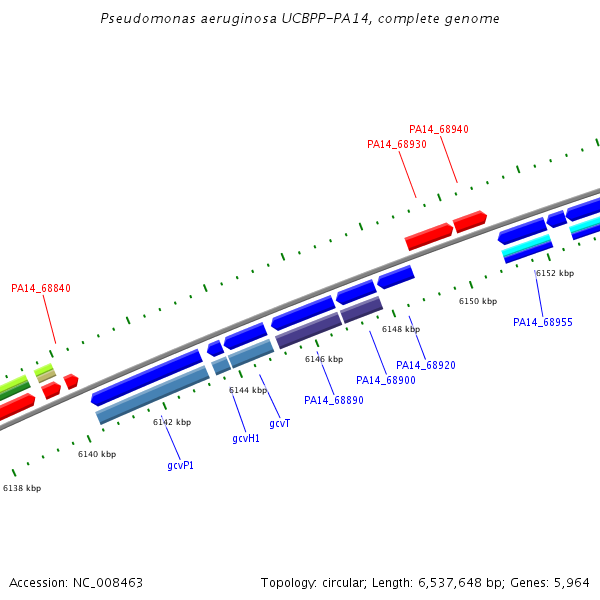 Pseudomonas aeruginosa UCBPP-PA14, complete genome

PA14_68940
PA14_68930
PA14_68840
6152 kbp
6150 kbp
PA14_68955
6148 kbp
6146 kbp
PA14_68920
PA14_68900
6144 kbp
PA14_68890
6142 kbp
gcvT
gcvH1
6140 kbp
gcvP1
6138 kbp

Accession: NC_008463

Topology: circular; Length: 6,537,648 bp; Genes: 5,964